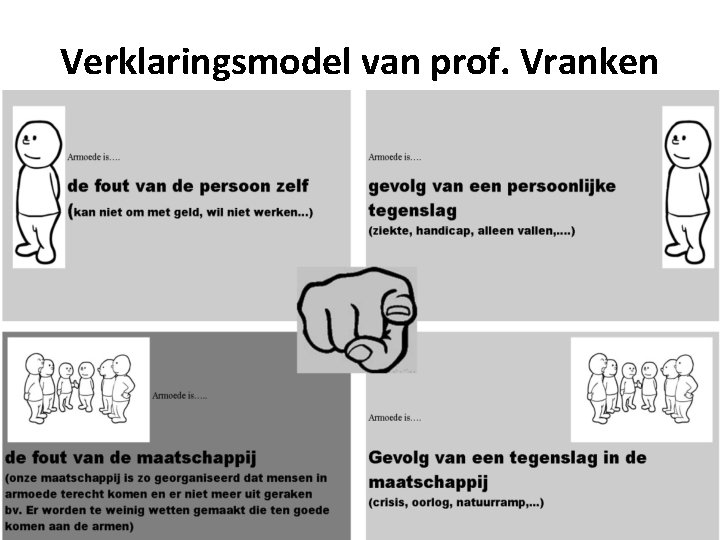 Verklaringsmodel van prof. Vranken

Armoede is….

de fout van de persoon zelf
(kan niet om met geld, wil niet werken...)

Armoede is….

gevolg van een persoonlijke tegenslag
(ziekte, handicap, alleen vallen,….)

Armoede is…..

de fout van de maatschappij
(onze maatschappij is zo georganiseerd dat mensen in armoede terecht komen en er niet meer uit geraken bv. Er worden te weinig wetten gemaakt die ten goede komen aan de armen)

Armoede is….

Gevolg van een tegenslag in de maatschappij
(crisis, oorlog, natuurramp,...)